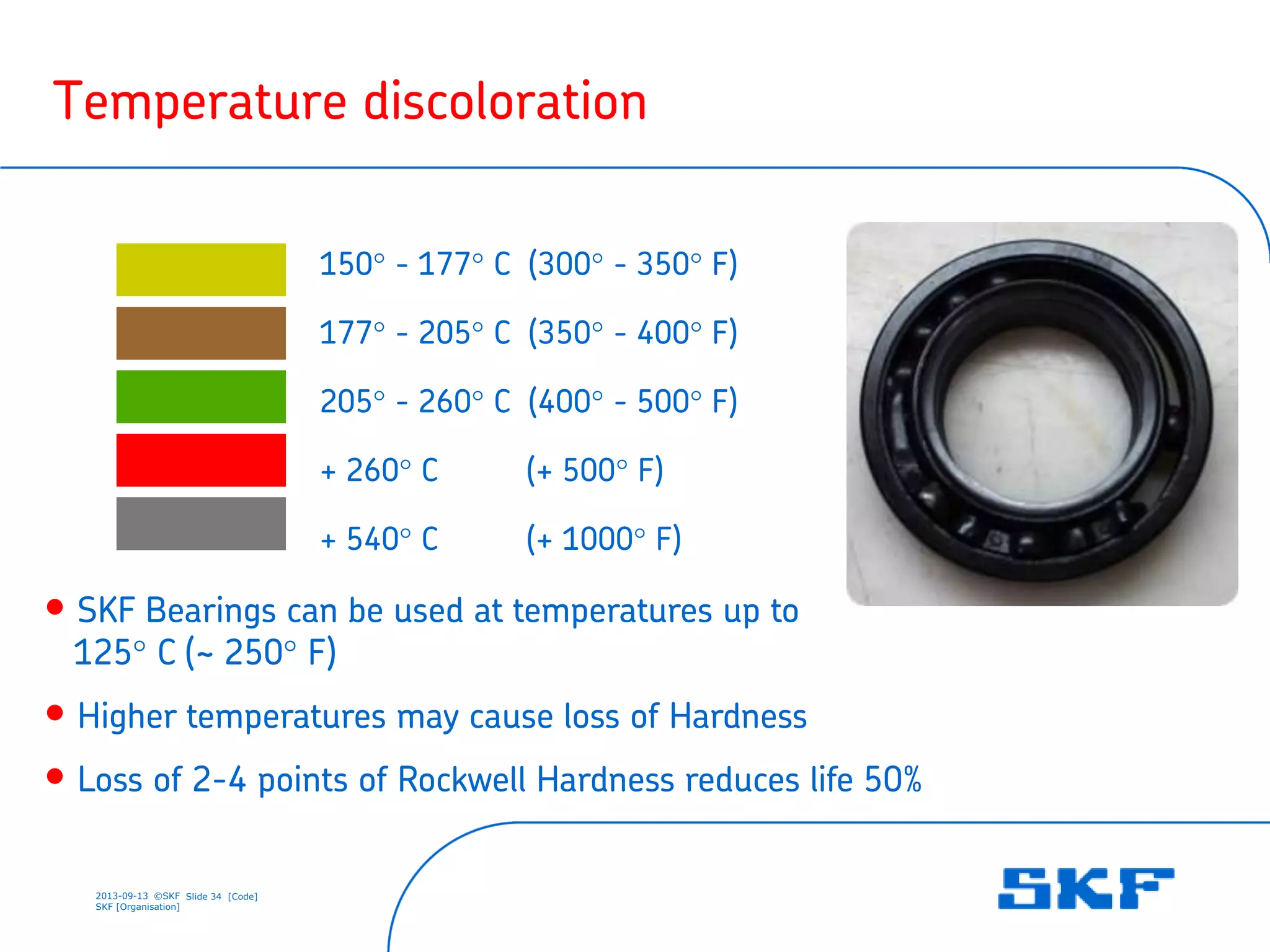 Temperature discoloration

150° - 177° C (300° - 350° F)

177° - 205° C (350° - 400° F)

205° - 260° C (400° - 500° F)

+ 260° C (+ 500° F)

+ 540° C (+ 1000° F)

• SKF Bearings can be used at temperatures up to 125° C (~ 250° F)

• Higher temperatures may cause loss of Hardness

• Loss of 2-4 points of Rockwell Hardness reduces life 50%

2013-09-13 ©SKF Slide 34 [Code]
SKF [Organisation]

SKF